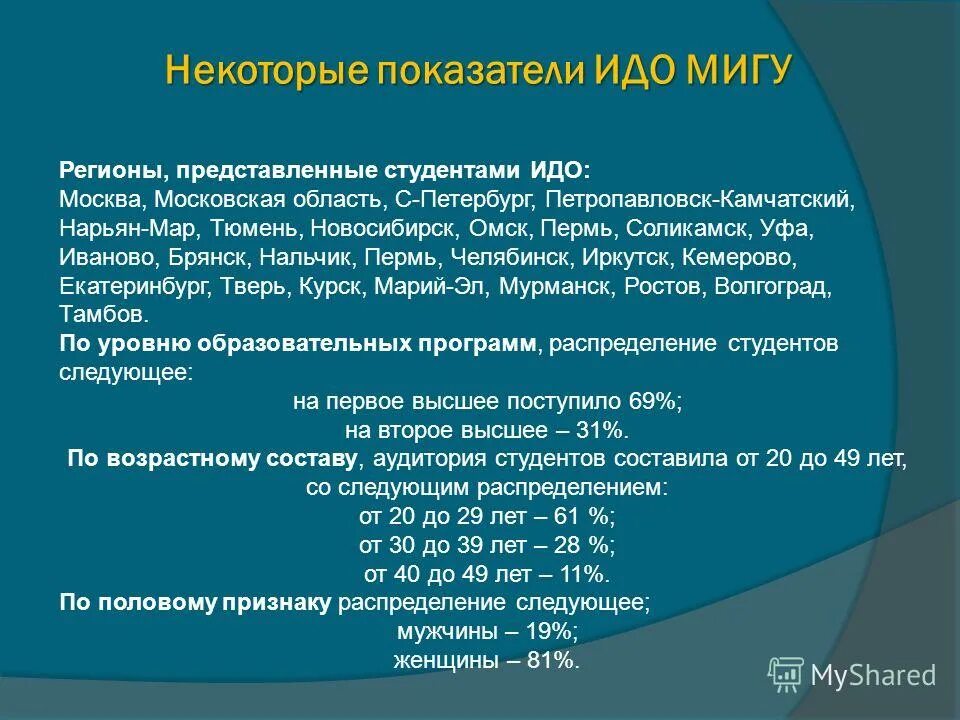 Некоторые показатели ИДО МИГУ

Регионы, представленные студентами ИДО:
Москва, Московская область, С-Петербург, Петропавловск-Камчатский, Нарьян-Мар, Тюмень, Новосибирск, Омск, Пермь, Соликамск, Уфа, Иваново, Брянск, Нальчик, Пермь, Челябинск, Иркутск, Кемерово, Екатеринбург, Тверь, Курск, Марий-Эл, Мурманск, Ростов, Волгоград, Тамбов.
По уровню образовательных программ, распределение студентов следующее:
на первое высшее поступило 69%;
на второе высшее – 31%.
По возрастному составу, аудитория студентов составила от 20 до 49 лет, со следующим распределением:
от 20 до 29 лет – 61 %;
от 30 до 39 лет – 28 %;
от 40 до 49 лет – 11%.
По половому признаку распределение следующее;
мужчины – 19%;
женщины – 81%.

MyShared